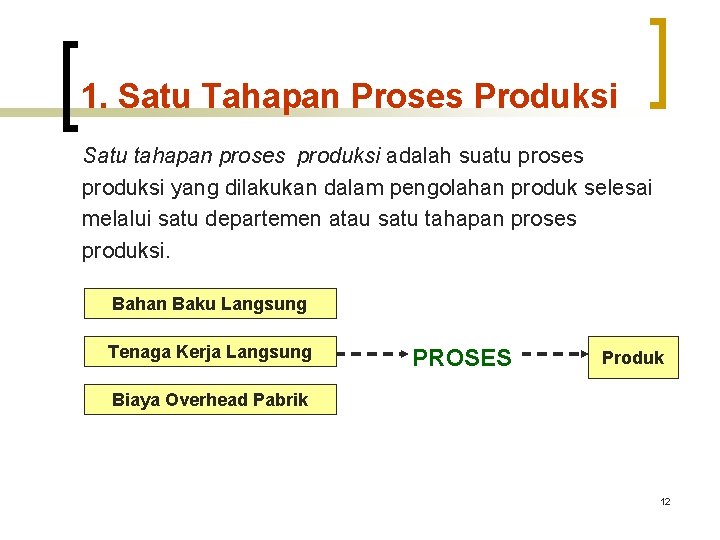 1. Satu Tahapan Proses Produksi

Satu tahapan proses produksi adalah suatu proses produksi yang dilakukan dalam pengolahan produk selesai melalui satu departemen atau satu tahapan proses produksi.

Bahan Baku Langsung

Tenaga Kerja Langsung

Biaya Overhead Pabrik

PROSES

Produk

12